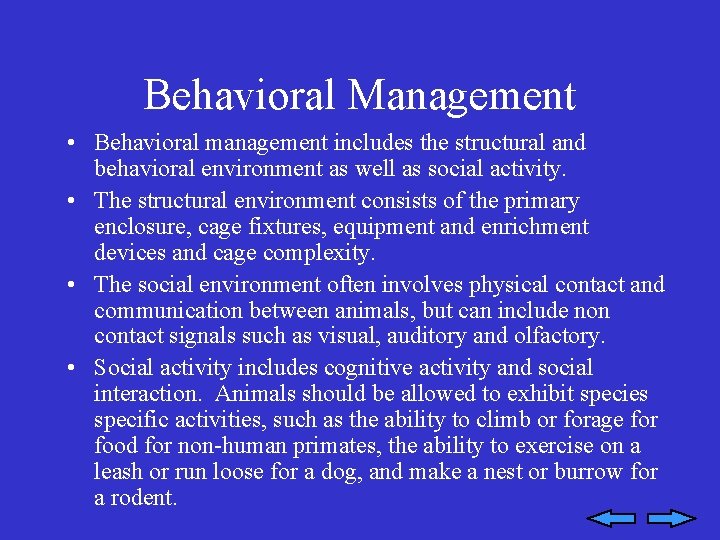 Behavioral Management

• Behavioral management includes the structural and behavioral environment as well as social activity.
• The structural environment consists of the primary enclosure, cage fixtures, equipment and enrichment devices and cage complexity.
• The social environment often involves physical contact and communication between animals, but can include non contact signals such as visual, auditory and olfactory.
• Social activity includes cognitive activity and social interaction. Animals should be allowed to exhibit species specific activities, such as the ability to climb or forage for food for non-human primates, the ability to exercise on a leash or run loose for a dog, and make a nest or burrow for a rodent.